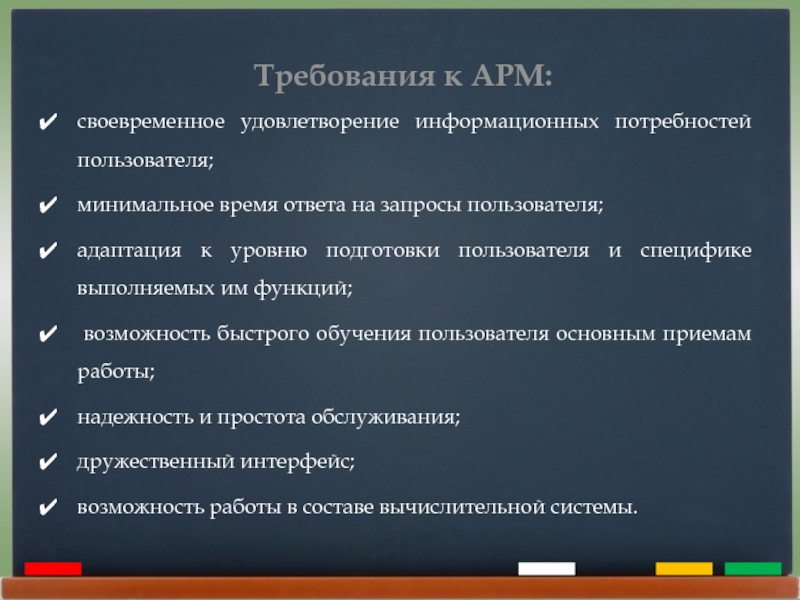 Требования к АРМ:

✔ своевременное удовлетворение информационных потребностей пользователя;

✔ минимальное время ответа на запросы пользователя;

✔ адаптация к уровню подготовки пользователя и специфике выполняемых им функций;

✔ возможность быстрого обучения пользователя основным приемам работы;

✔ надежность и простота обслуживания;

✔ дружественный интерфейс;

✔ возможность работы в составе вычислительной системы.